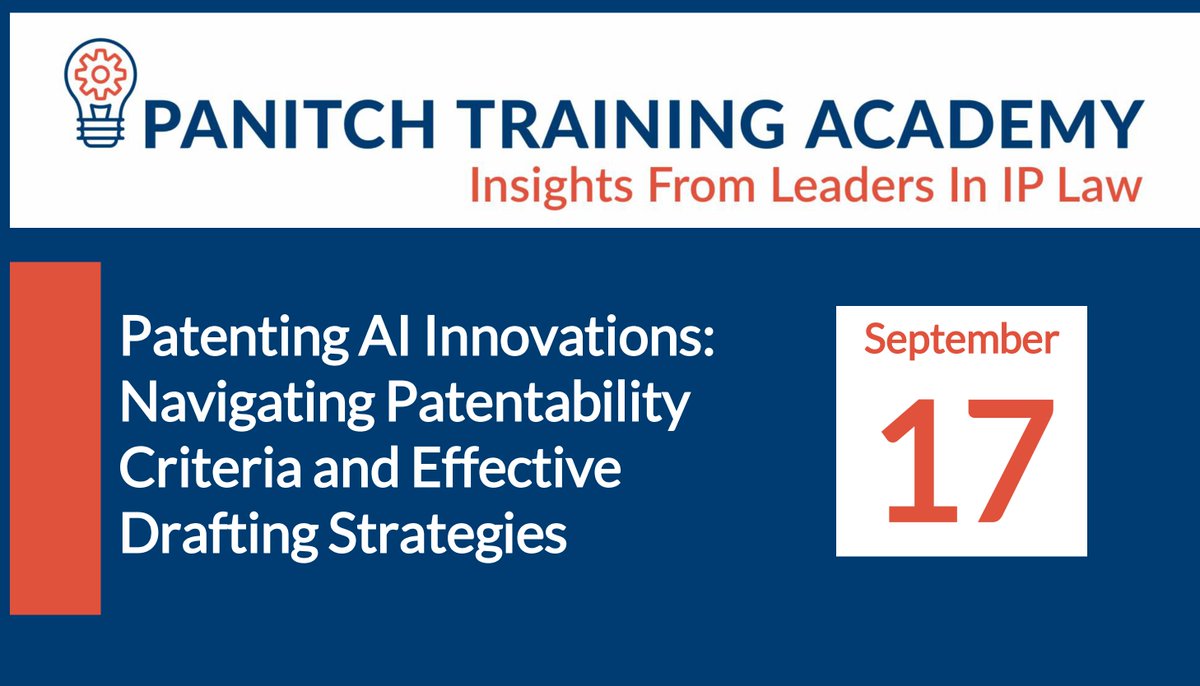 PANITCH TRAINING ACADEMY
Insights From Leaders In IP Law

Patenting AI Innovations: Navigating Patentability Criteria and Effective Drafting Strategies

September
17